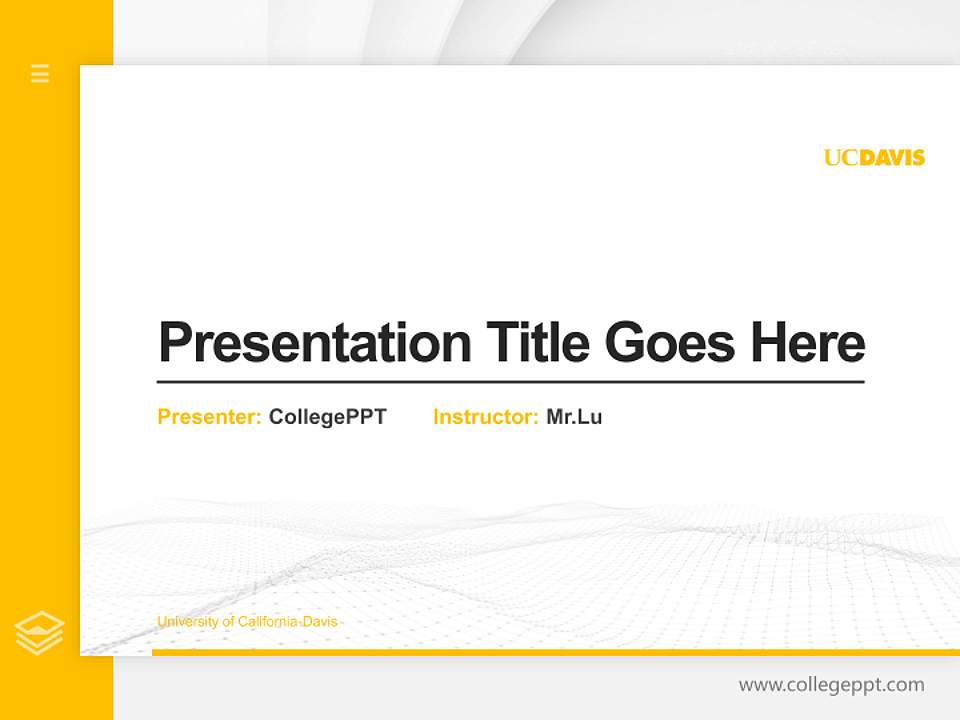 UCDAVIS

Presentation Title Goes Here

Presenter: CollegePPT Instructor: Mr.Lu

University of California-Davis

www.collegeppt.com